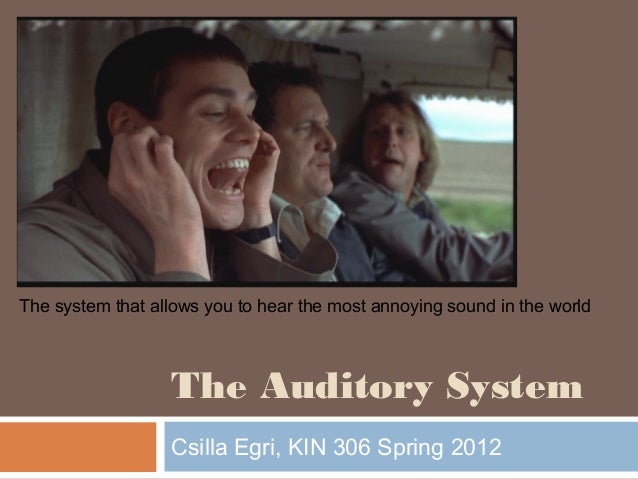 The system that allows you to hear the most annoying sound in the world

The Auditory System

Csilla Egri, KIN 306 Spring 2012